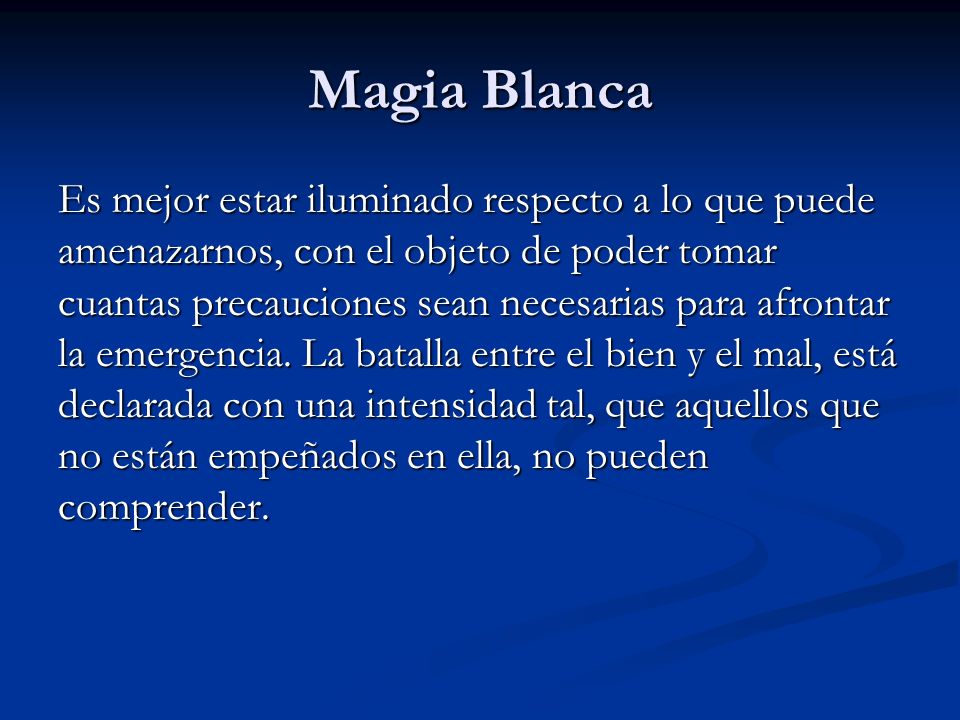 Magia Blanca

Es mejor estar iluminado respecto a lo que puede amenazarnos, con el objeto de poder tomar cuantas precauciones sean necesarias para afrontar la emergencia. La batalla entre el bien y el mal, está declarada con una intensidad tal, que aquellos que no están empeñados en ella, no pueden comprender.